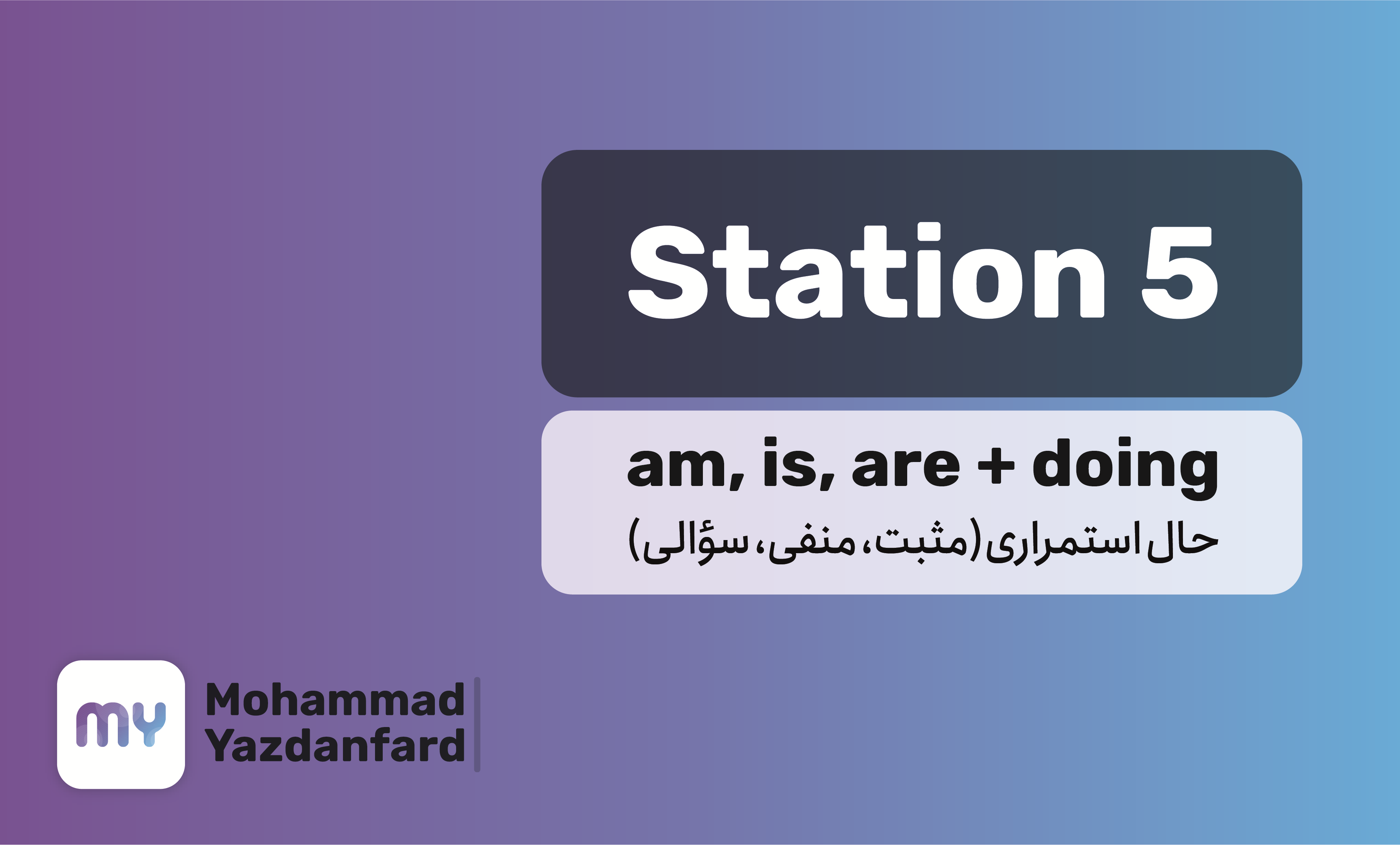 Station 5

am, is, are + doing

حال استمراری (مثبت، منفی، سؤالی)

my

Mohammad
Yazdanfard